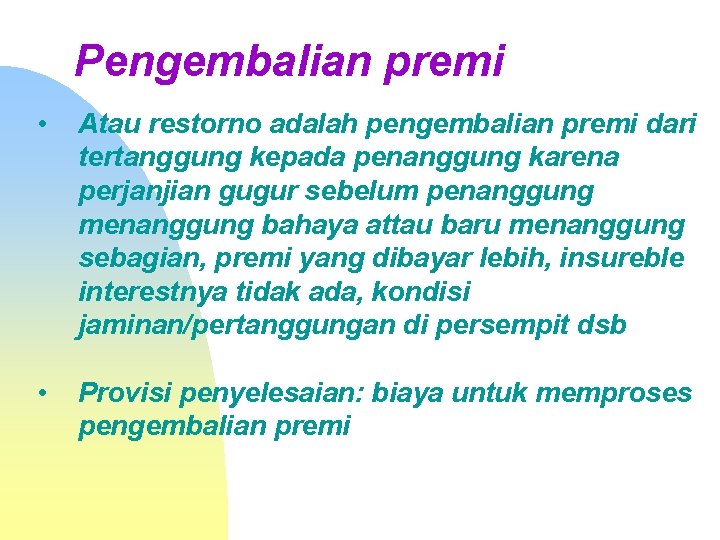 Pengembalian premi

• Atau restorno adalah pengembalian premi dari tertanggung kepada penanggung karena perjanjian gugur sebelum penanggung menanggung bahaya attau baru menanggung sebagian, premi yang dibayar lebih, insureble interestnya tidak ada, kondisi jaminan/pertanggungan di persempit dsb

• Provisi penyelesaian: biaya untuk memproses pengembalian premi